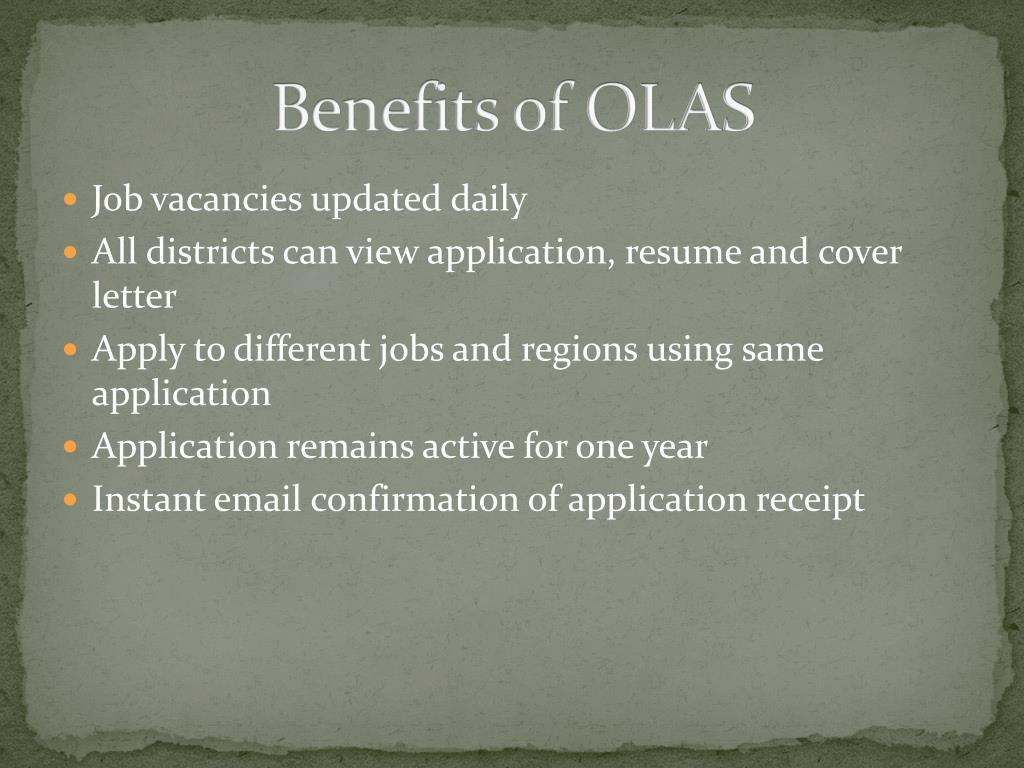 Benefits of OLAS

- Job vacancies updated daily
- All districts can view application, resume and cover letter
- Apply to different jobs and regions using same application
- Application remains active for one year
- Instant email confirmation of application receipt